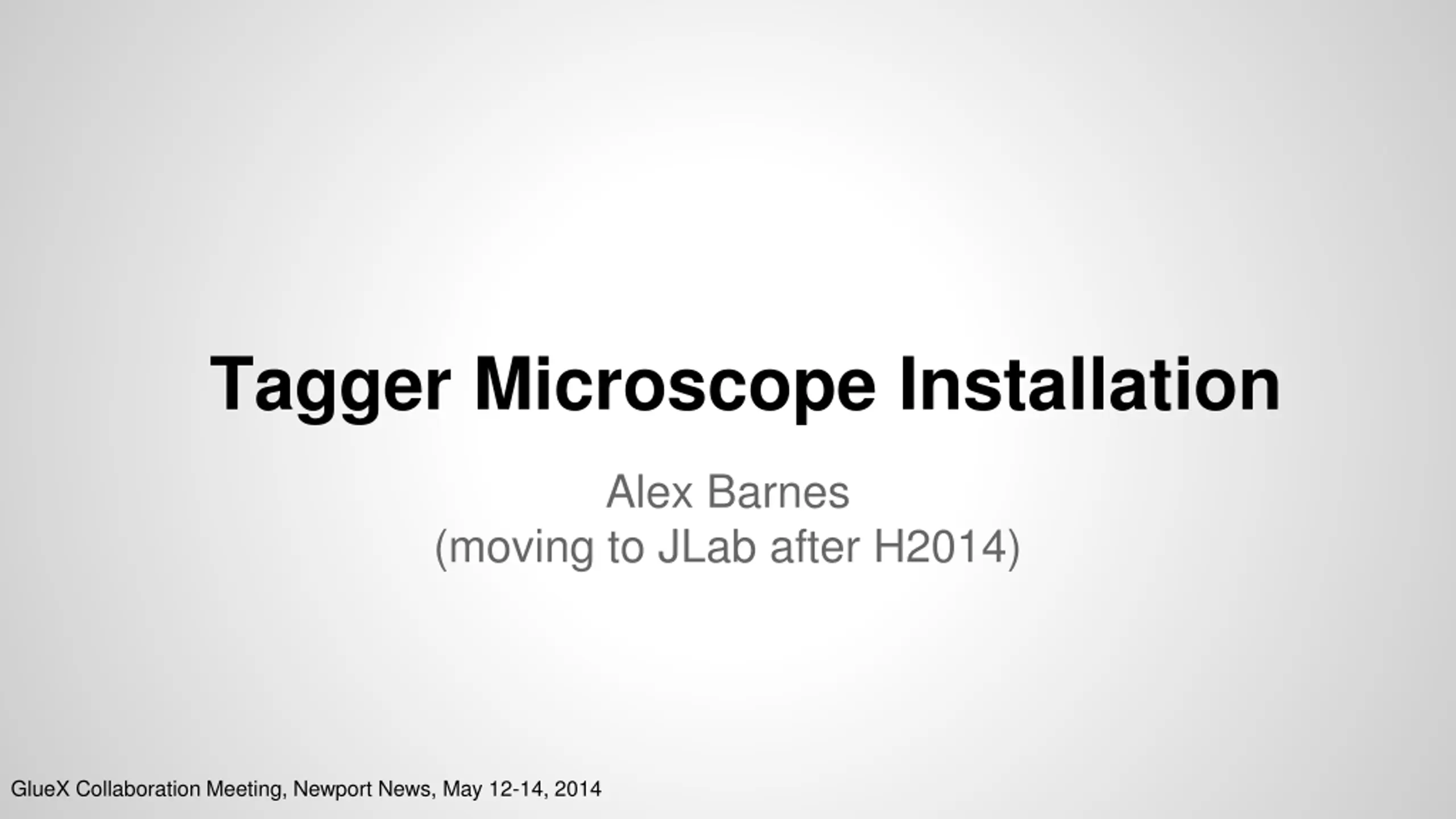 Tagger Microscope Installation

Alex Barnes
(moving to JLab after H2014)

GlueX Collaboration Meeting, Newport News, May 12-14, 2014